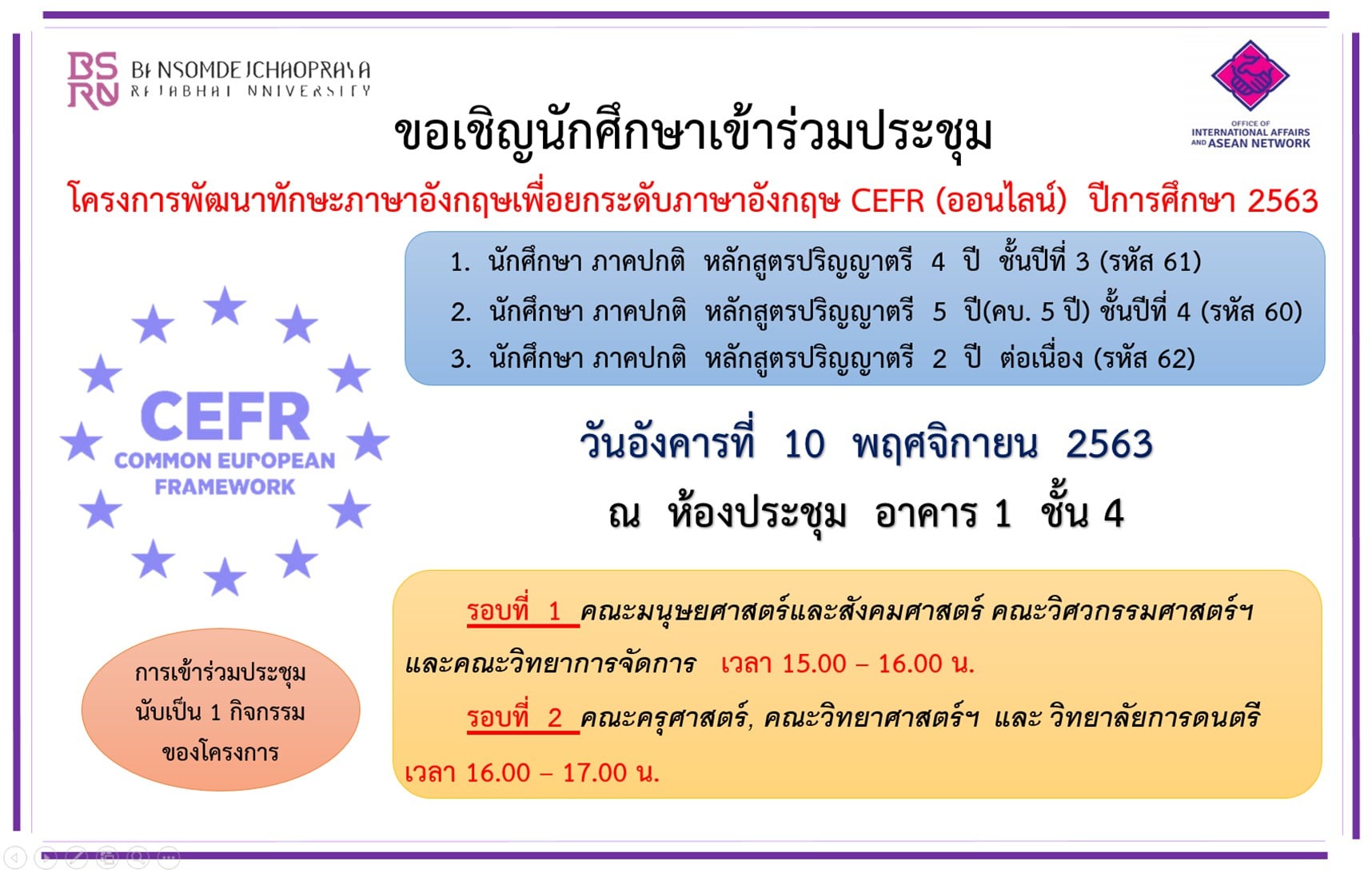 BSRU BANSOMDEJCHAOPRAYA RAJABHAT UNIVERSITY

OFFICE OF INTERNATIONAL AFFAIRS AND ASEAN NETWORK

ขอเชิญนักศึกษาเข้าร่วมประชุม

โครงการพัฒนาทักษะภาษาอังกฤษเพื่อยกระดับภาษาอังกฤษ CEFR (ออนไลน์) ปีการศึกษา 2563

1. นักศึกษา ภาคปกติ หลักสูตรปริญญาตรี 4 ปี ชั้นปีที่ 3 (รหัส 61)
2. นักศึกษา ภาคปกติ หลักสูตรปริญญาตรี 5 ปี(คบ. 5 ปี) ชั้นปีที่ 4 (รหัส 60)
3. นักศึกษา ภาคปกติ หลักสูตรปริญญาตรี 2 ปี ต่อเนื่อง (รหัส 62)

CEFR COMMON EUROPEAN FRAMEWORK

วันอังคารที่ 10 พฤศจิกายน 2563

ณ ห้องประชุม อาคาร 1 ชั้น 4

การเข้าร่วมประชุม นับเป็น 1 กิจกรรม ของโครงการ

รอบที่ 1 คณะมนุษยศาสตร์และสังคมศาสตร์ คณะวิศวกรรมศาสตร์ฯ และคณะวิทยาการจัดการ เวลา 15.00 – 16.00 น.

รอบที่ 2 คณะครุศาสตร์, คณะวิทยาศาสตร์ฯ และ วิทยาลัยการดนตรี เวลา 16.00 – 17.00 น.